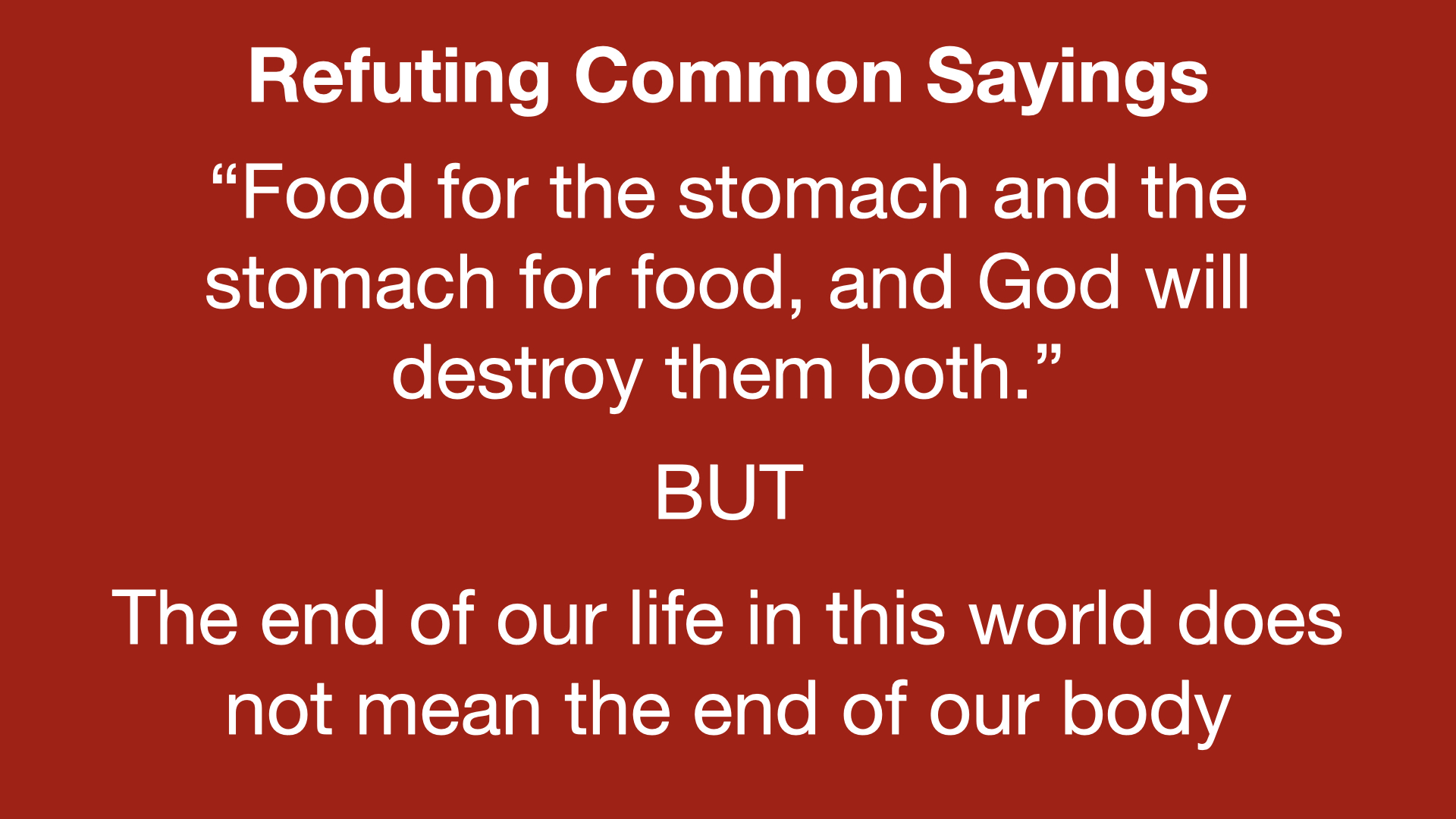 Refuting Common Sayings

“Food for the stomach and the stomach for food, and God will destroy them both.”

BUT

The end of our life in this world does not mean the end of our body